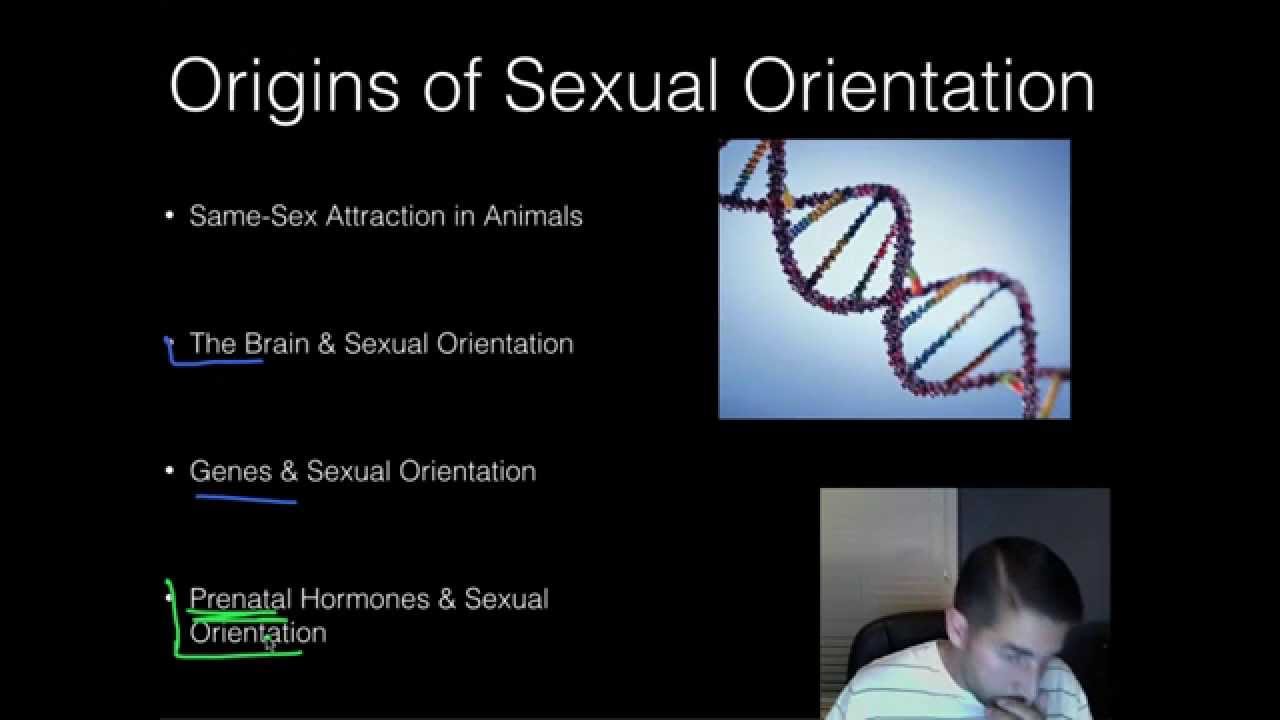 Origins of Sexual Orientation

• Same-Sex Attraction in Animals

• The Brain & Sexual Orientation

• Genes & Sexual Orientation

• Prenatal Hormones & Sexual Orientation